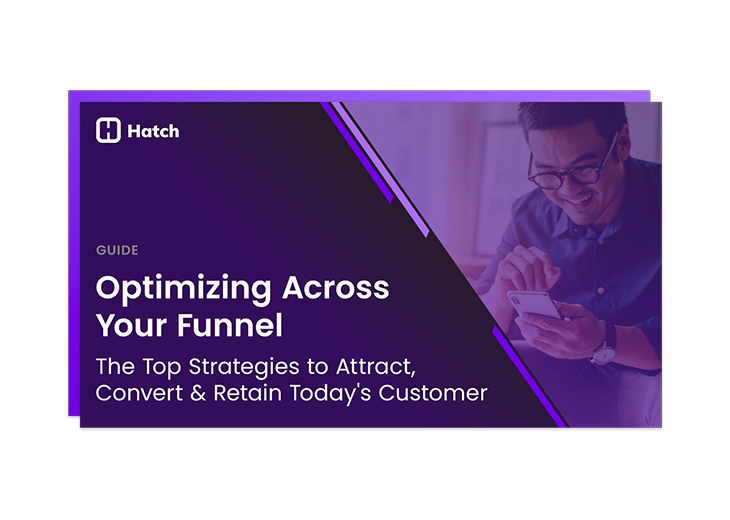 Hatch

GUIDE

Optimizing Across Your Funnel

The Top Strategies to Attract, Convert & Retain Today's Customer